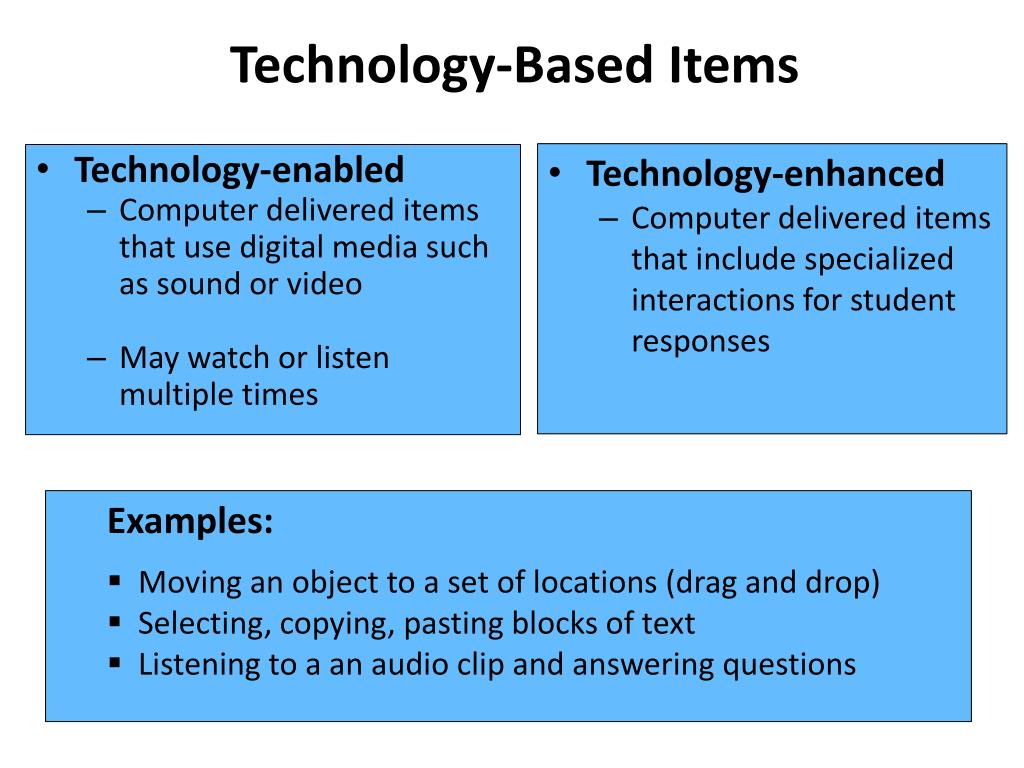 Technology-Based Items

• Technology-enabled
– Computer delivered items that use digital media such as sound or video

– May watch or listen multiple times

• Technology-enhanced
– Computer delivered items that include specialized interactions for student responses

Examples:
▪ Moving an object to a set of locations (drag and drop)
▪ Selecting, copying, pasting blocks of text
▪ Listening to a an audio clip and answering questions